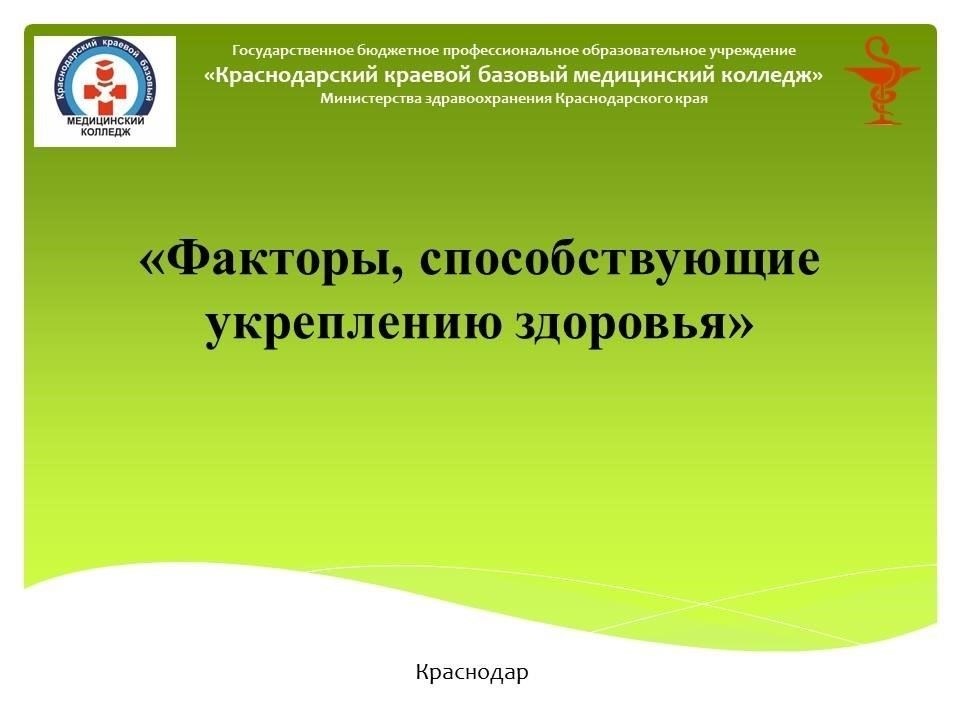 Краснодарский краевой базовый
МЕДИЦИНСКИЙ КОЛЛЕДЖ

Государственное бюджетное профессиональное образовательное учреждение
«Краснодарский краевой базовый медицинский колледж»
Министерства здравоохранения Краснодарского края

«Факторы, способствующие укреплению здоровья»

Краснодар